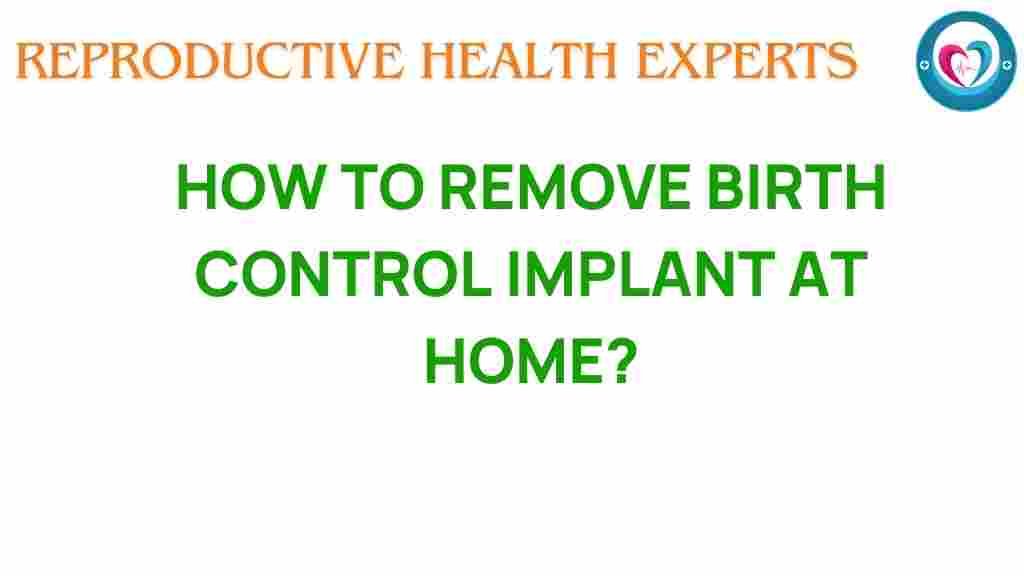 REPRODUCTIVE HEALTH EXPERTS

HOW TO REMOVE BIRTH CONTROL IMPLANT AT HOME?